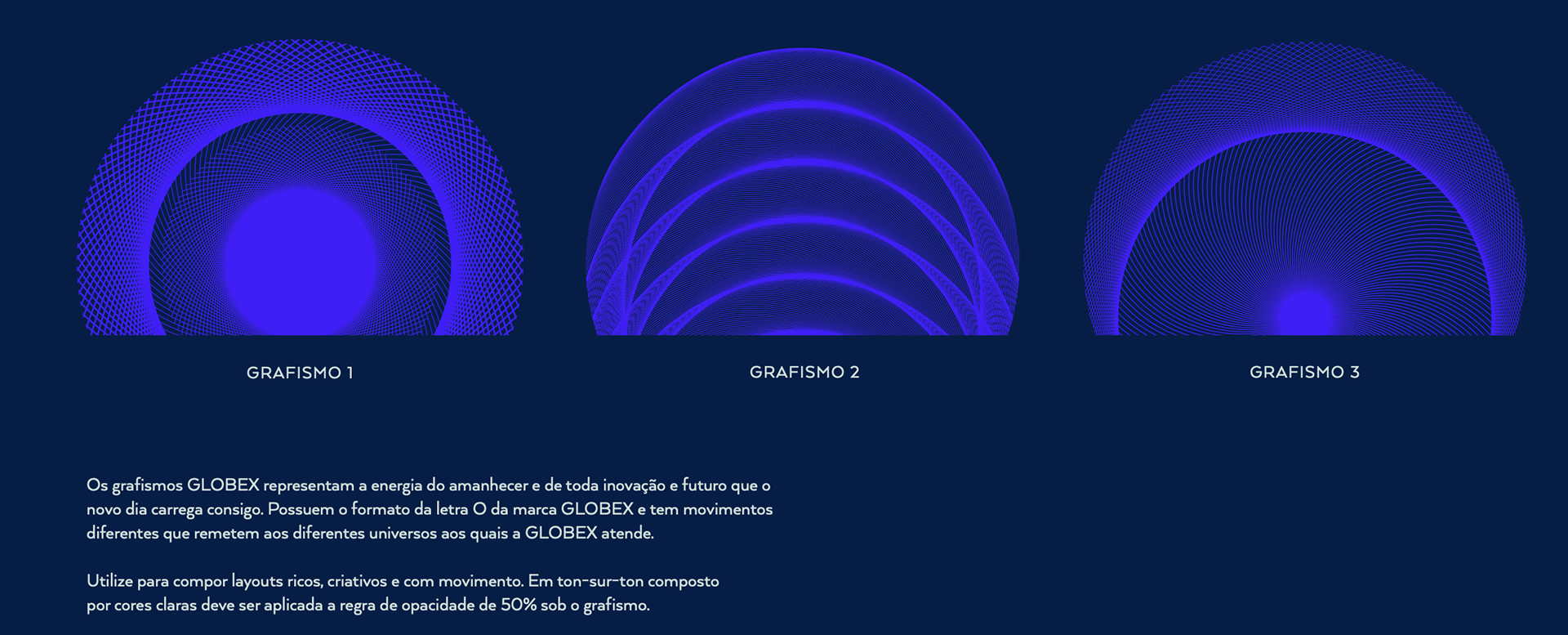 GRAFISMO 1

GRAFISMO 2

GRAFISMO 3

Os grafismos GLOBEX representam a energia do amanhecer e de toda inovação e futuro que o novo dia carrega consigo. Possuem o formato da letra O da marca GLOBEX e tem movimentos diferentes que remetem aos diferentes universos aos quais a GLOBEX atende.

Utilize para compor layouts ricos, criativos e com movimento. Em ton-sur-ton composto por cores claras deve ser aplicada a regra de opacidade de 50% sob o grafismo.